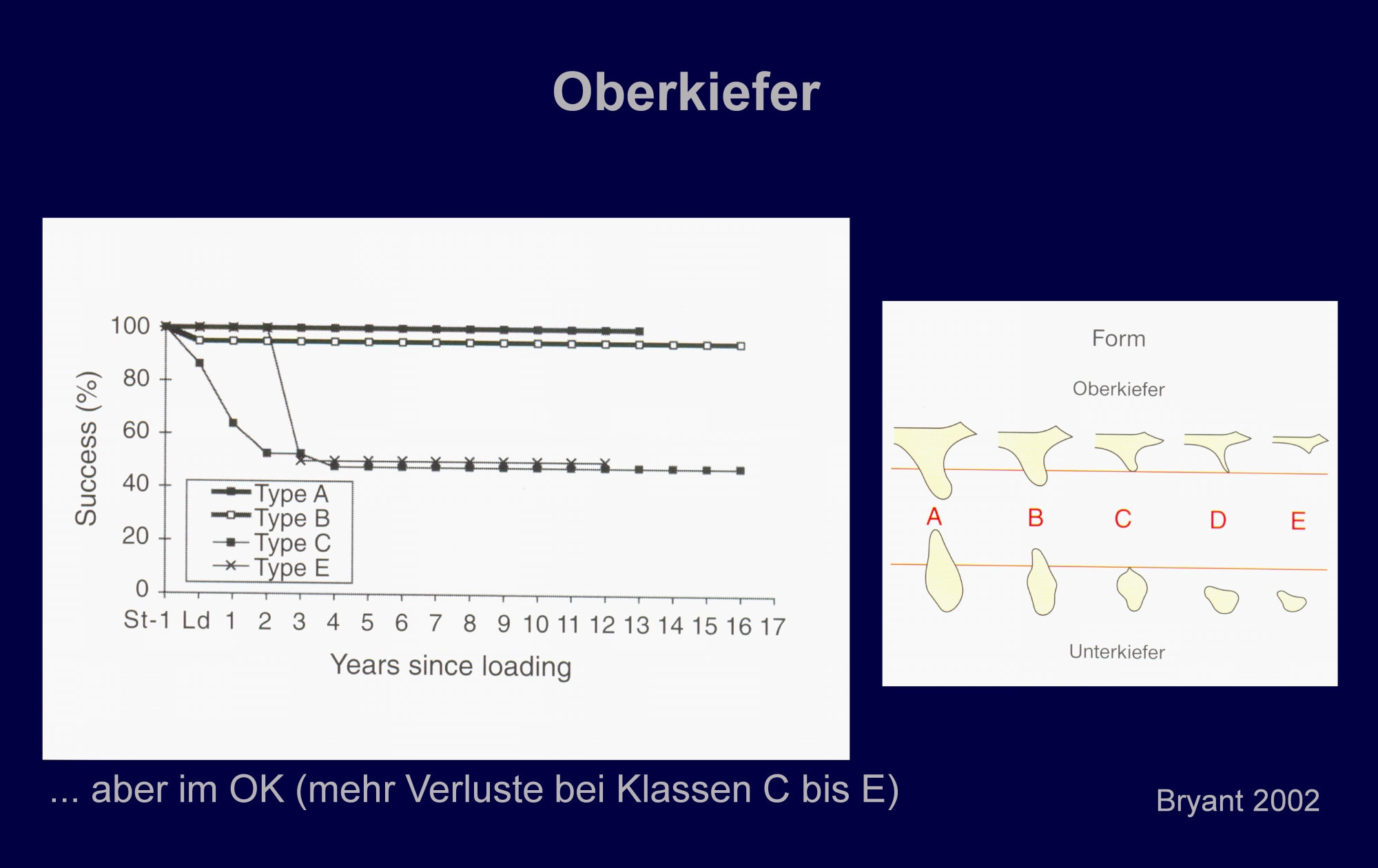 Oberkiefer

Success (%)

100
80
60
40
20
0

Type A
Type B
Type C
Type E

St-1 Ld 1 2 3 4 5 6 7 8 9 10 11 12 13 14 15 16 17

Years since loading

Form

Oberkiefer

A B C D E

Unterkiefer

... aber im OK (mehr Verluste bei Klassen C bis E)

Bryant 2002